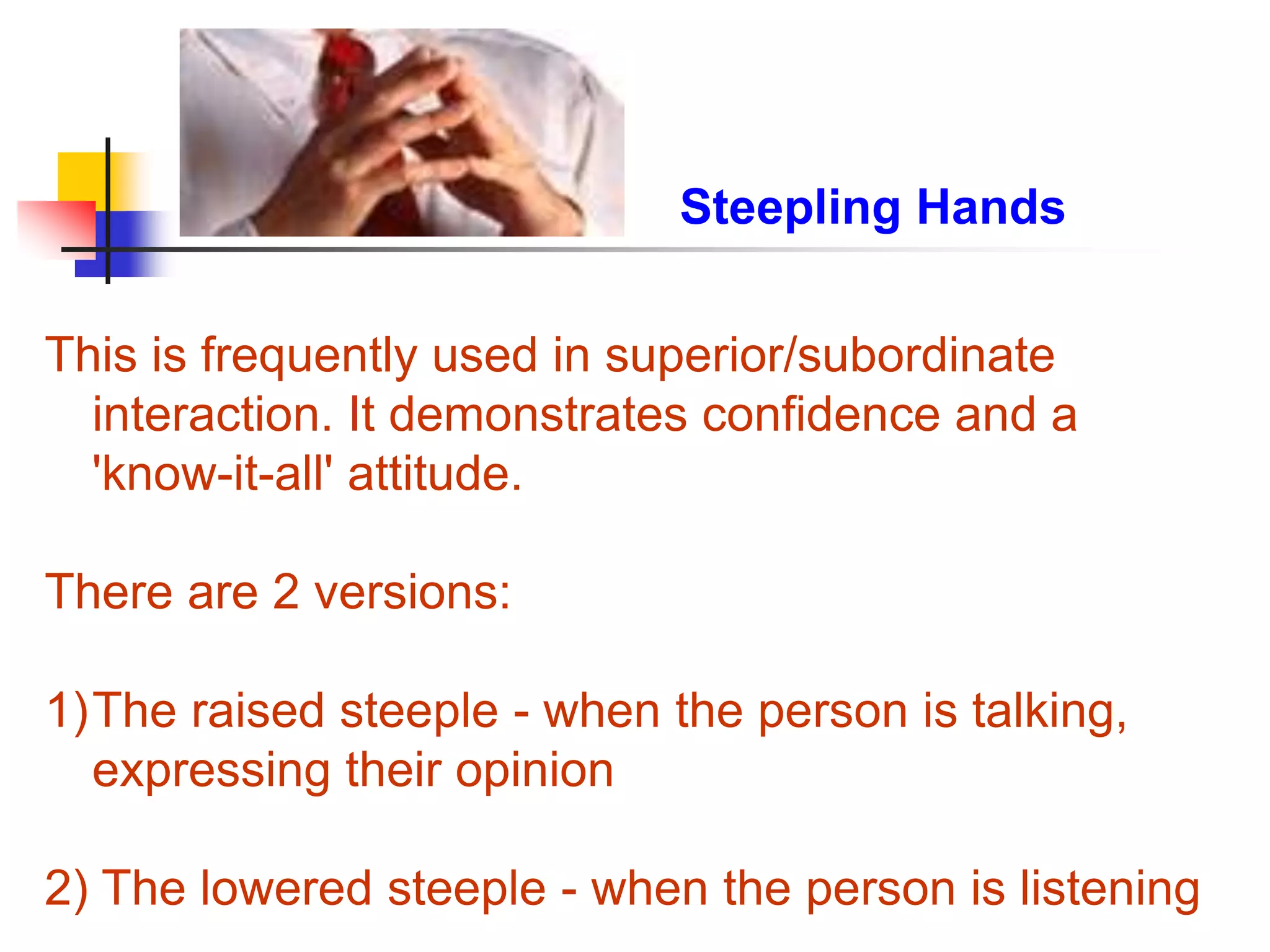 Steepling Hands

This is frequently used in superior/subordinate interaction. It demonstrates confidence and a 'know-it-all' attitude.

There are 2 versions:

1) The raised steeple - when the person is talking, expressing their opinion

2) The lowered steeple - when the person is listening